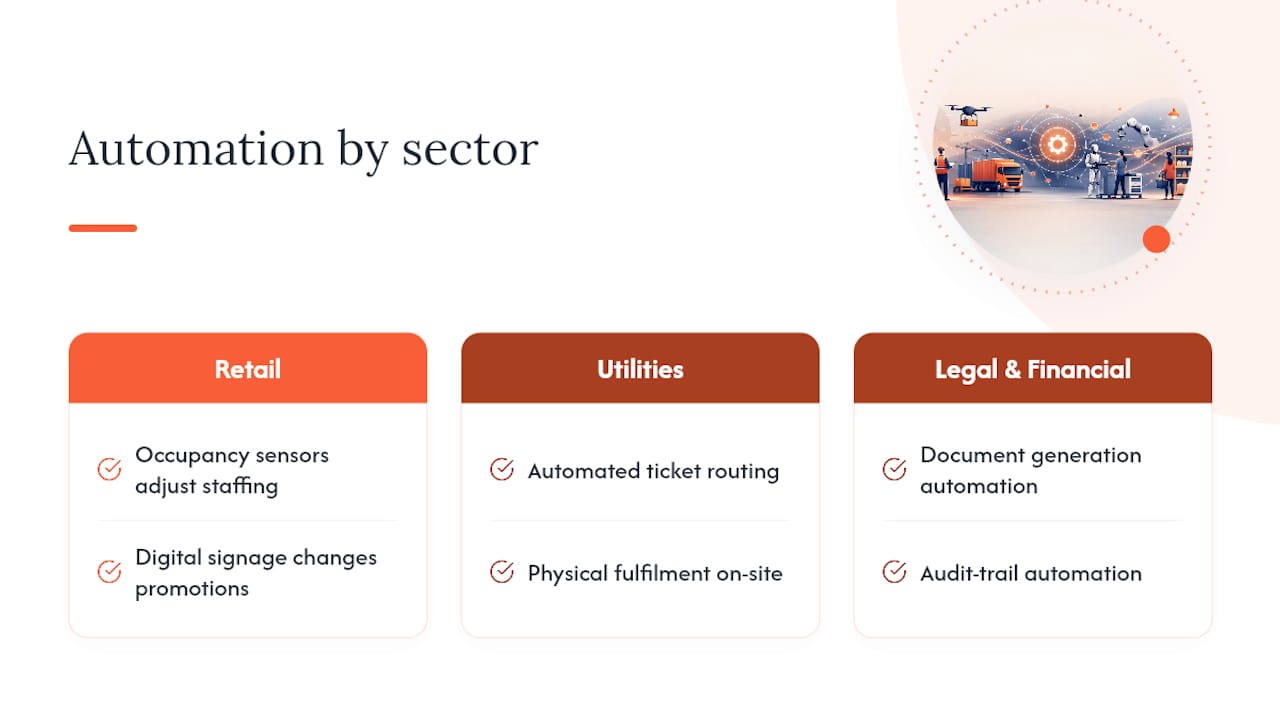 Automation by sector

Retail

Occupancy sensors adjust staffing

Digital signage changes promotions

Utilities

Automated ticket routing

Physical fulfilment on-site

Legal & Financial

Document generation automation

Audit-trail automation